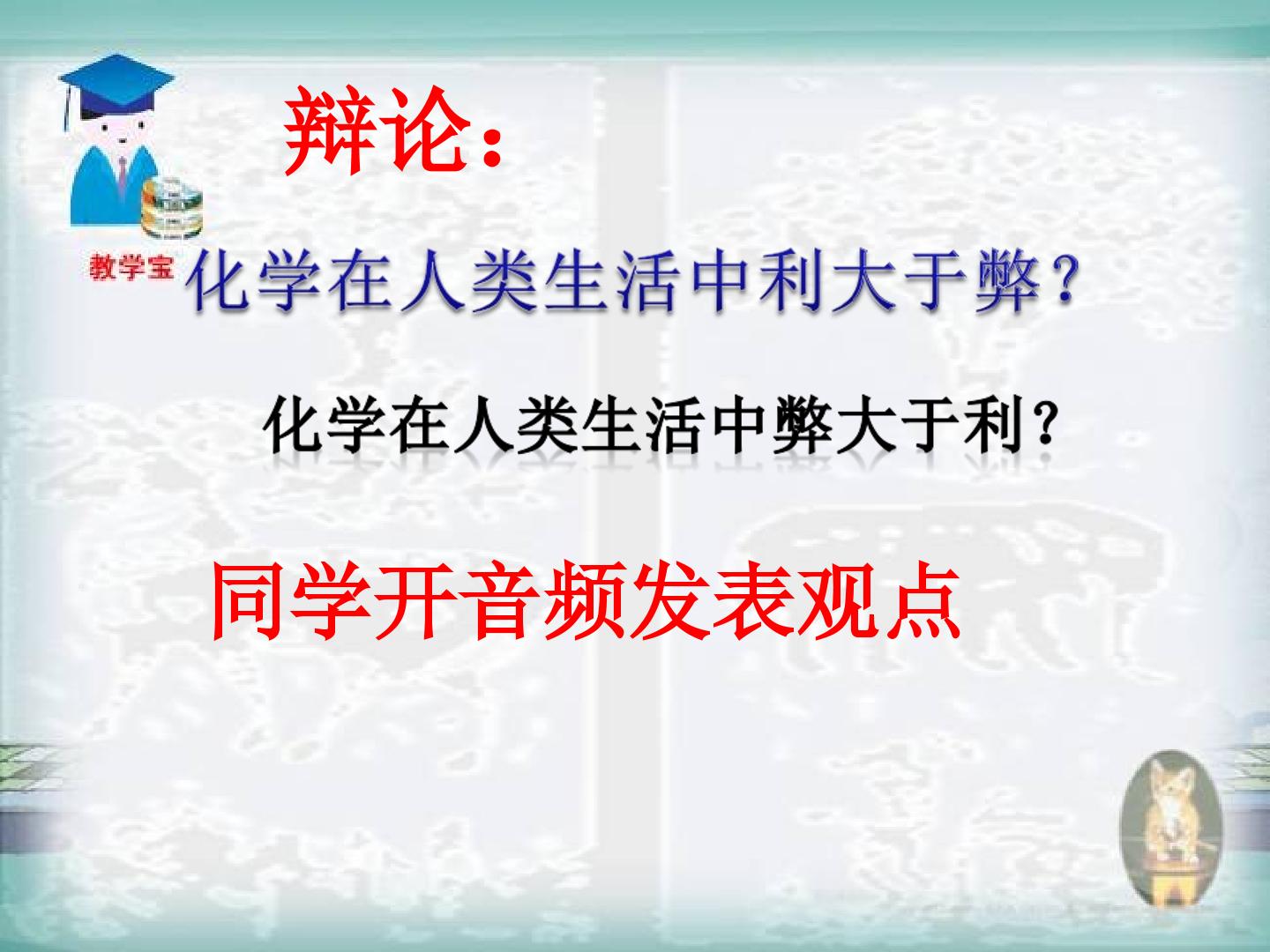 辩论：

教学宝

化学在人类生活中利大于弊？

化学在人类生活中弊大于利？

同学开音频发表观点